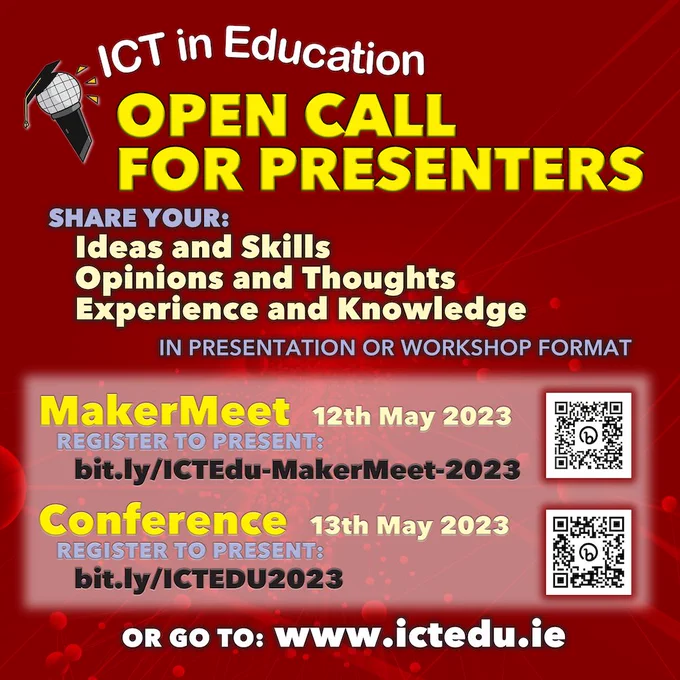 ICT in Education

OPEN CALL FOR PRESENTERS

SHARE YOUR:
Ideas and Skills
Opinions and Thoughts
Experience and Knowledge

IN PRESENTATION OR WORKSHOP FORMAT

MakerMeet 12th May 2023
REGISTER TO PRESENT:
bit.ly/ICTEdu-MakerMeet-2023

Conference 13th May 2023
REGISTER TO PRESENT:
bit.ly/ICTEDU2023

OR GO TO: www.ictedu.ie